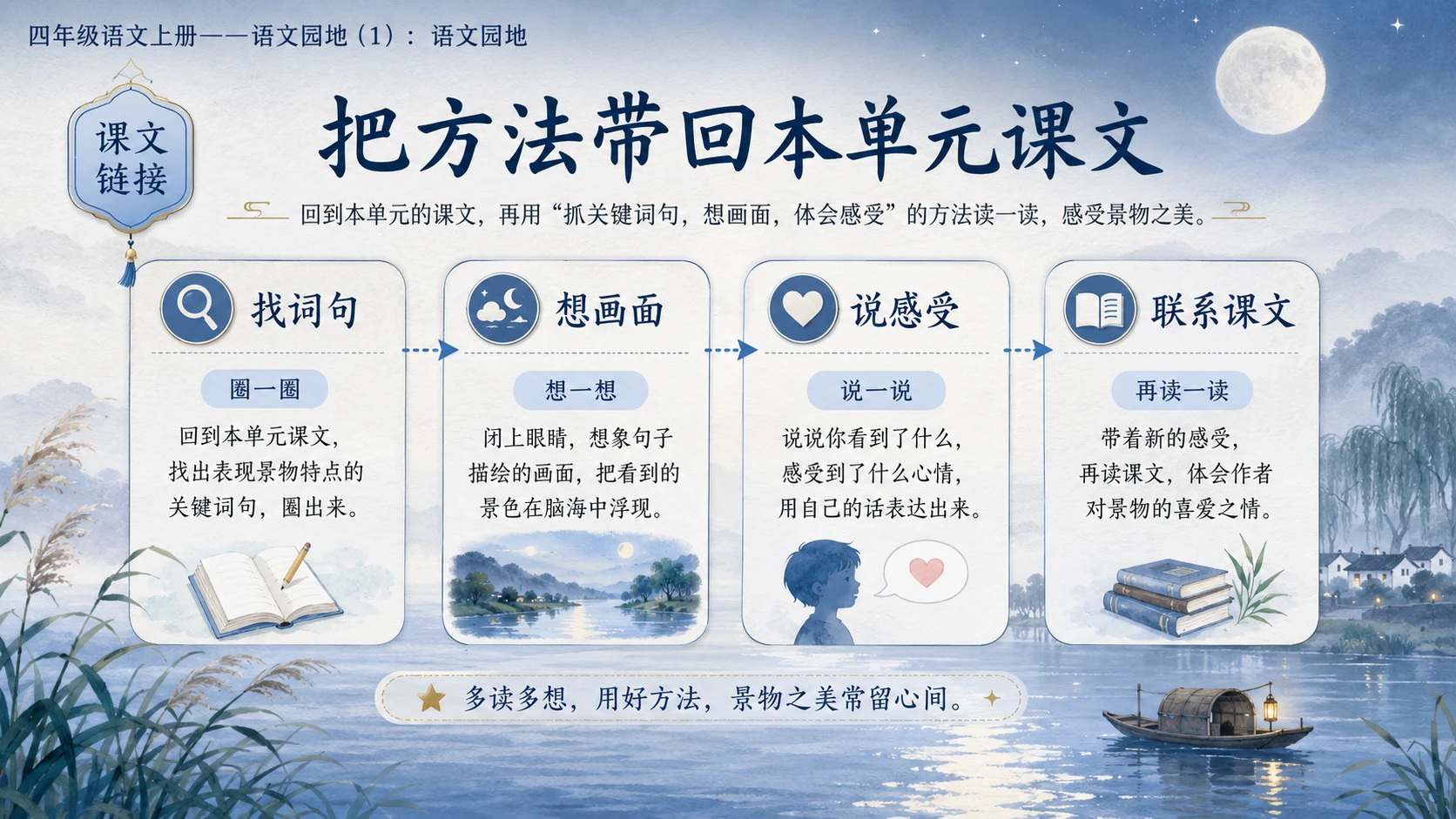 四年级语文上册——语文园地（1）：语文园地

课文链接

把方法带回本单元课文

回到本单元的课文，再用“抓关键词句，想画面，体会感受”的方法读一读，感受景物之美。

找词句

圈一圈

回到本单元课文，找出表现景物特点的关键词句，圈出来。

想画面

想一想

闭上眼睛，想象句子描绘的画面，把看到的景色在脑海中浮现。

说感受

说一说

说说你看到了什么，感受到了什么心情，用自己的话表达出来。

联系课文

再读一读

带着新的感受，再读课文，体会作者对景物的喜爱之情。

多读多想，用好方法，景物之美常留心间。